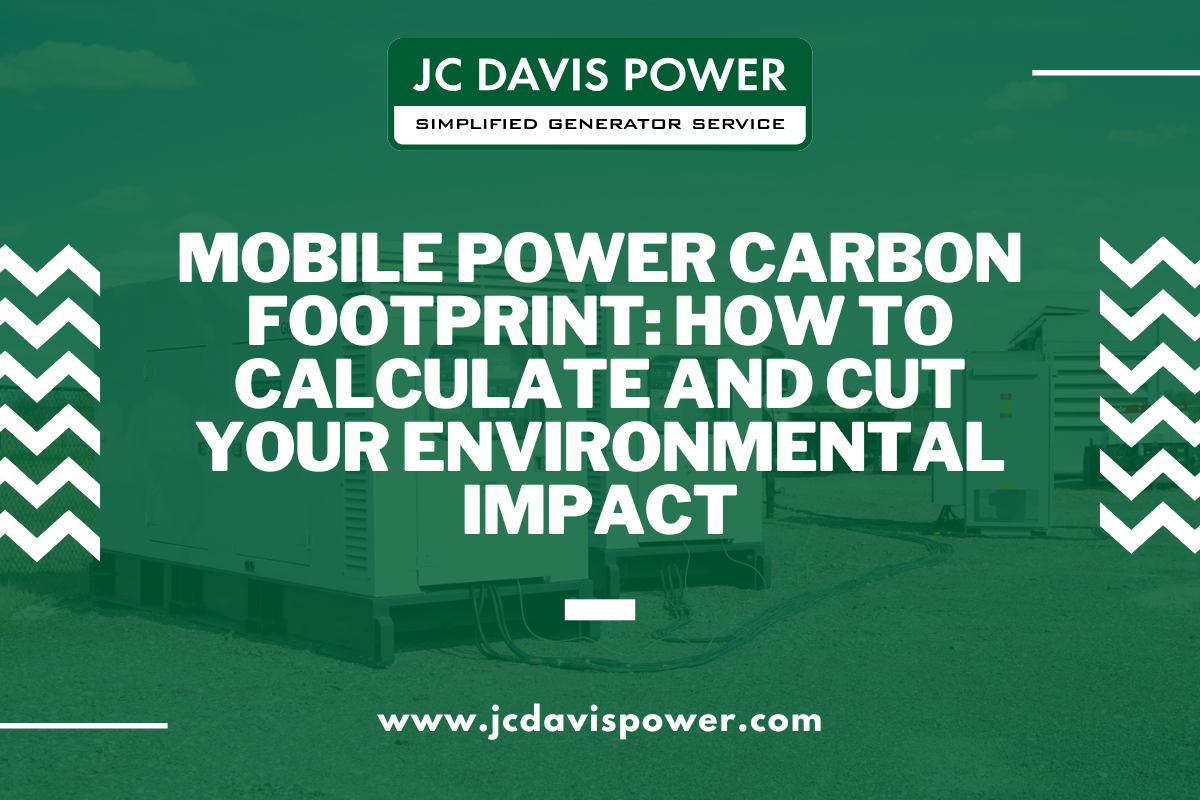 JC DAVIS POWER
SIMPLIFIED GENERATOR SERVICE

MOBILE POWER CARBON FOOTPRINT: HOW TO CALCULATE AND CUT YOUR ENVIRONMENTAL IMPACT

www.jcdavispower.com